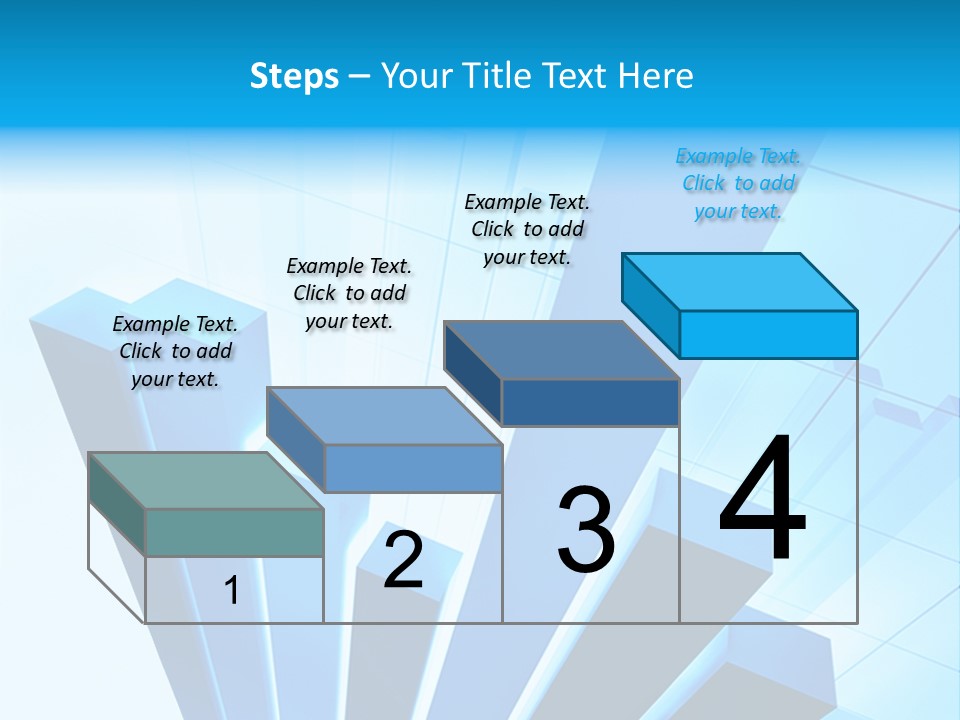 Steps – Your Title Text Here

Example Text. Click to add your text.

Example Text. Click to add your text.

Example Text. Click to add your text.

Example Text. Click to add your text.

1

2

3

4